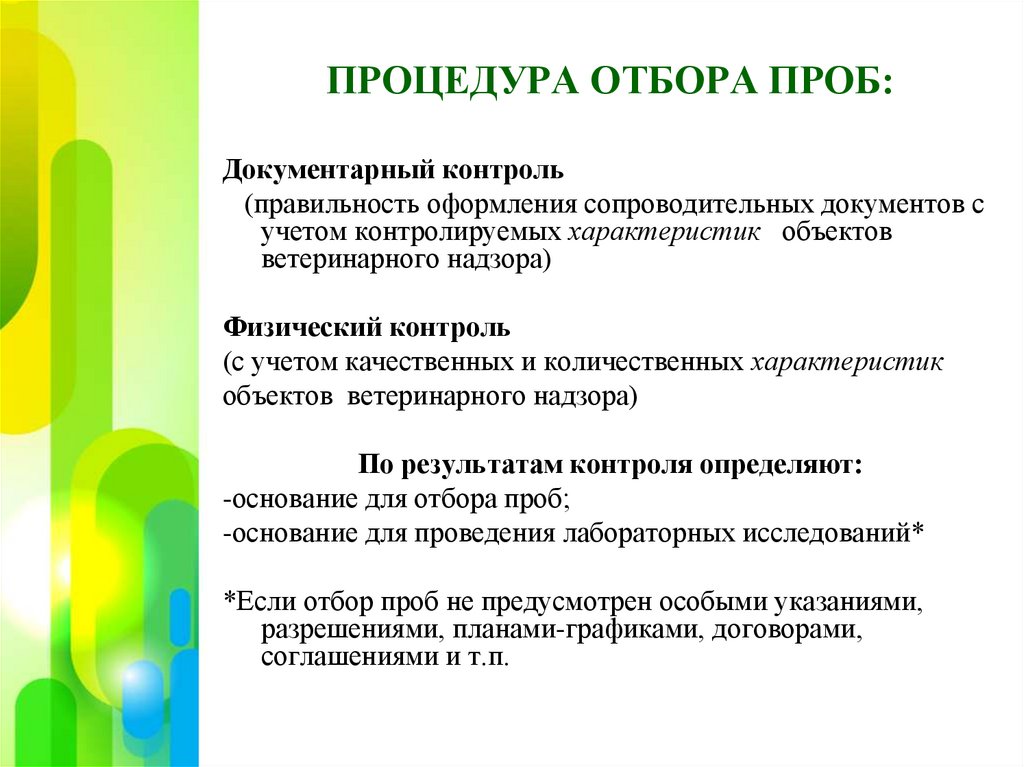 ПРОЦЕДУРА ОТБОРА ПРОБ:

Документарный контроль

(правильность оформления сопроводительных документов с учетом контролируемых характеристик объектов ветеринарного надзора)

Физический контроль

(с учетом качественных и количественных характеристик объектов ветеринарного надзора)

По результатам контроля определяют:

-основание для отбора проб;

-основание для проведения лабораторных исследований*

*Если отбор проб не предусмотрен особыми указаниями, разрешениями, планами-графиками, договорами, соглашениями и т.п.